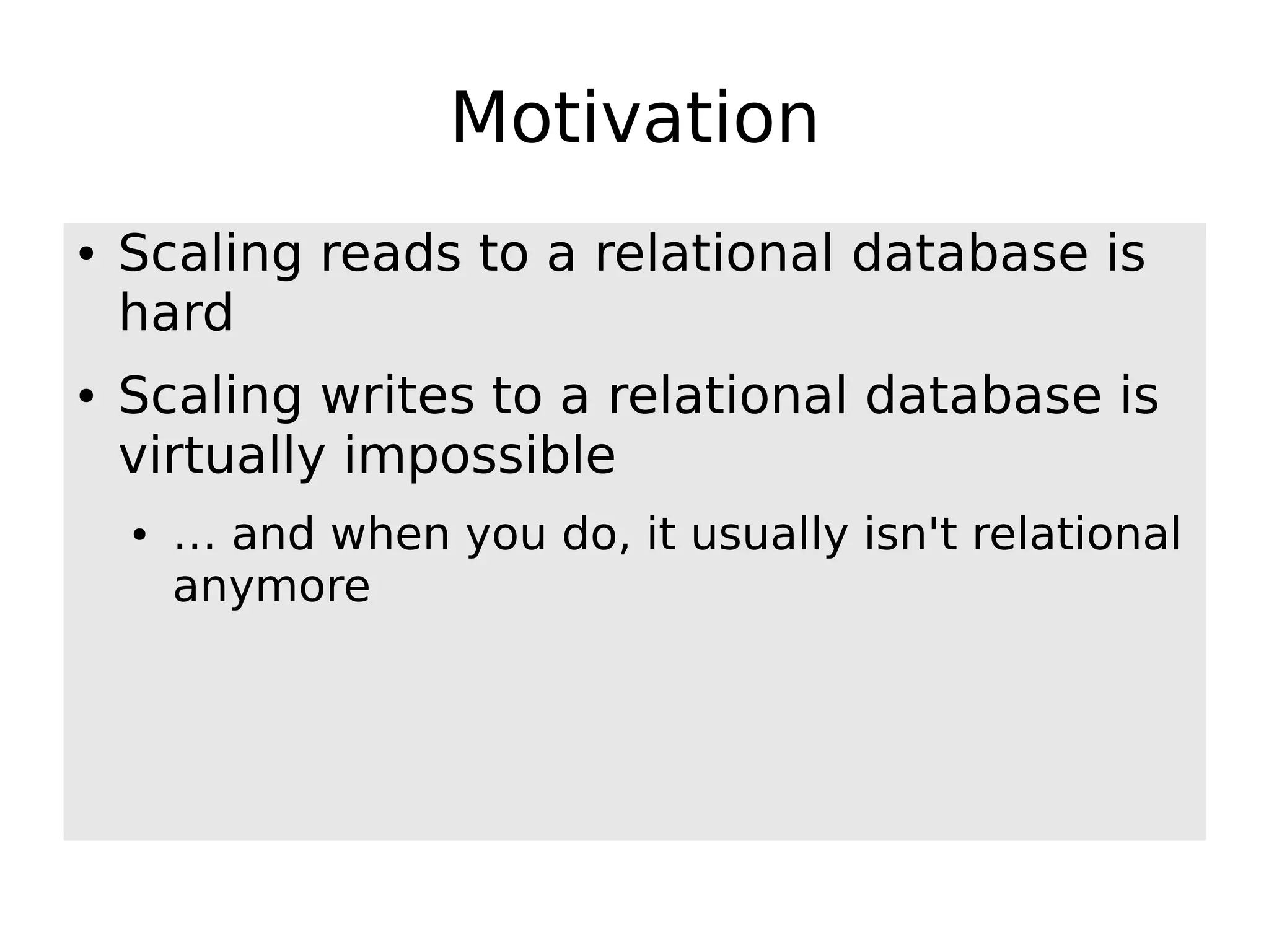 Motivation

• Scaling reads to a relational database is hard

• Scaling writes to a relational database is virtually impossible

  • ... and when you do, it usually isn't relational anymore